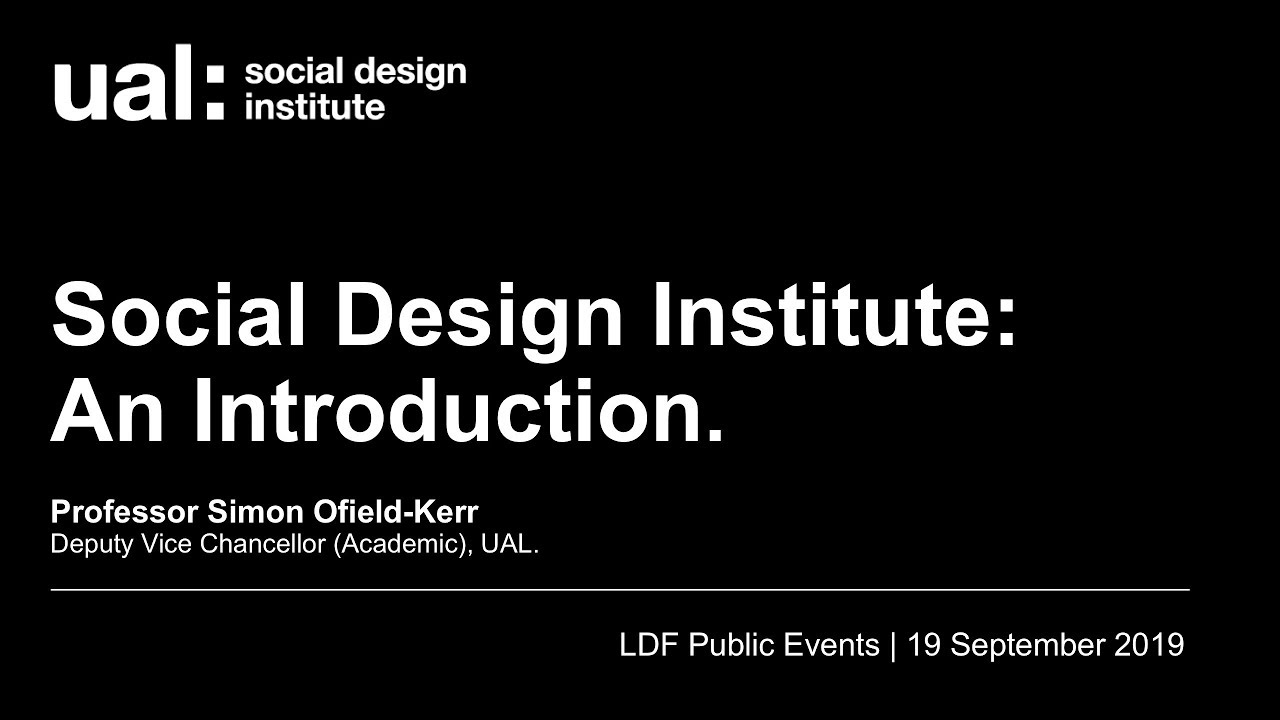 ual: social design institute

Social Design Institute: An Introduction.

Professor Simon Ofield-Kerr
Deputy Vice Chancellor (Academic), UAL.

LDF Public Events | 19 September 2019